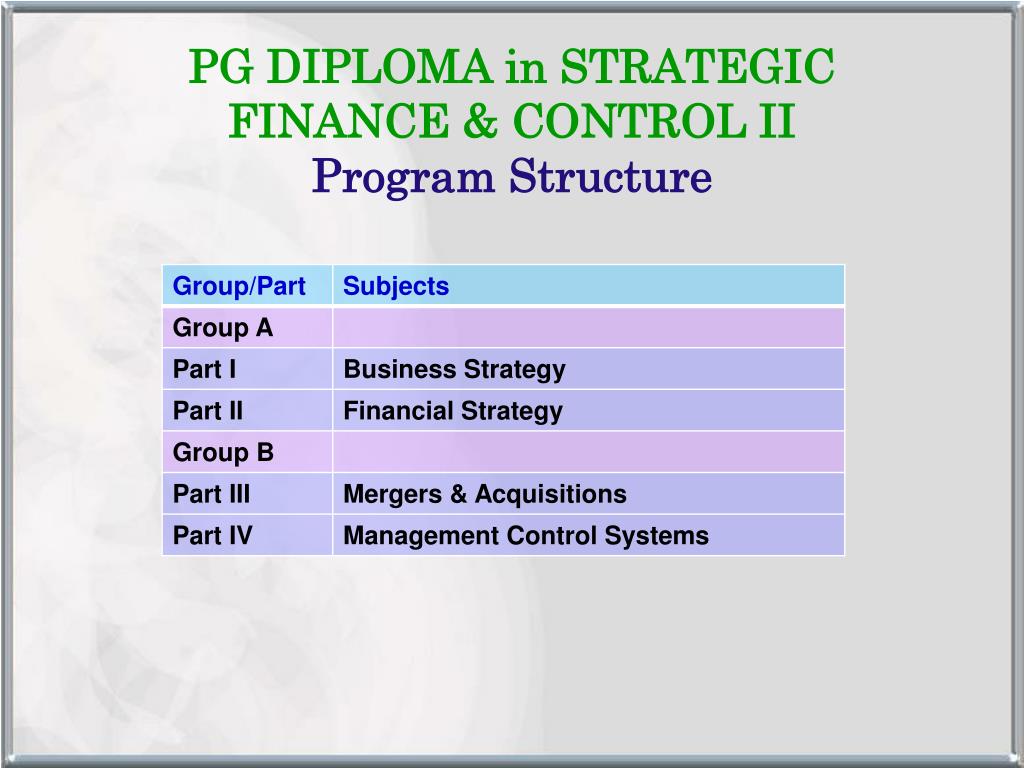 PG DIPLOMA in STRATEGIC FINANCE & CONTROL II
Program Structure

| Group/Part | Subjects |
|---|---|
| Group A | |
| Part I | Business Strategy |
| Part II | Financial Strategy |
| Group B | |
| Part III | Mergers & Acquisitions |
| Part IV | Management Control Systems |